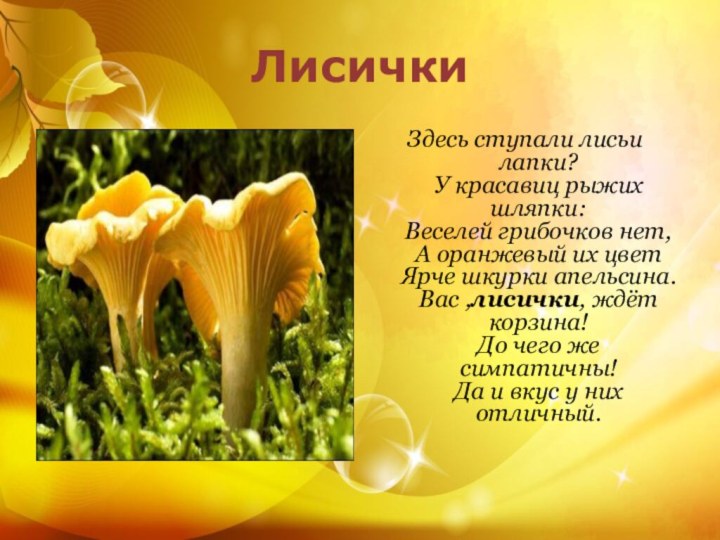 Лисички

Здесь ступали лисьи лапки?
У красавиц рыжих шляпки:
Веселей грибочков нет,
А оранжевый их цвет
Ярче шкурки апельсина.
Вас ,лисички, ждёт корзина!
До чего же симпатичны!
Да и вкус у них отличный.